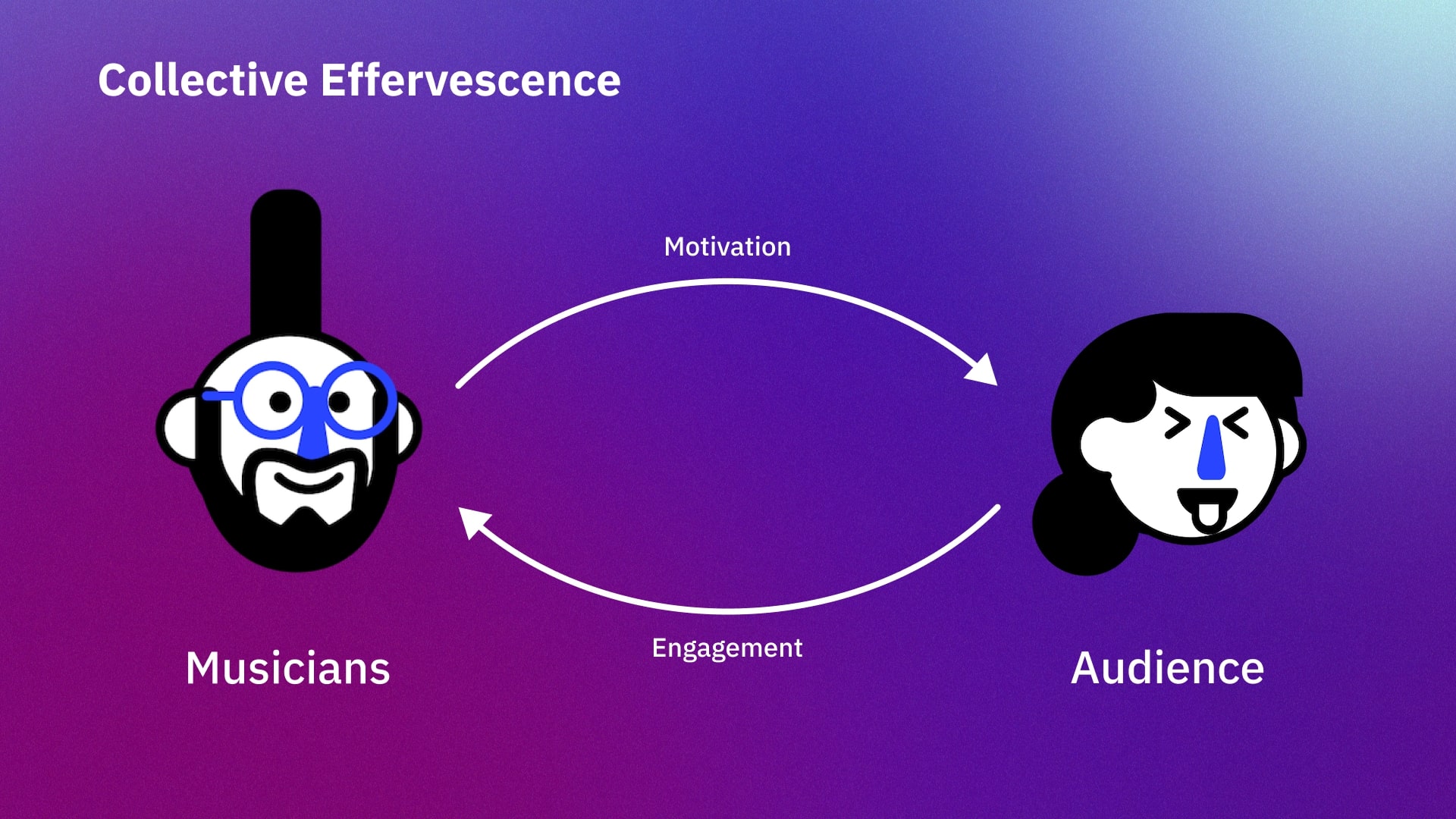 Collective Effervescence

Motivation

Engagement

Musicians

Audience